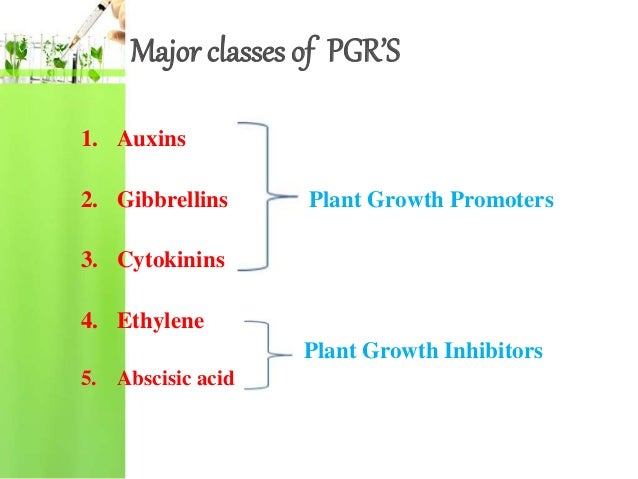 Major classes of PGR'S

1. Auxins

2. Gibbrellins

3. Cytokinins

Plant Growth Promoters

4. Ethylene

5. Abscisic acid

Plant Growth Inhibitors